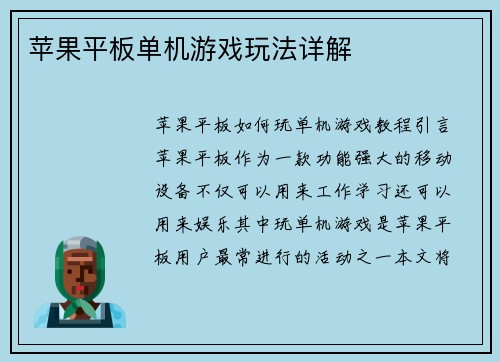 苹果平板单机游戏玩法详解

苹果平板如何玩单机游戏教程引言苹果平板作为一款功能强大的移动设备不仅可以用来工作学习还可以用来娱乐其中玩单机游戏是苹果平板用户最常进行的活动之一本文将